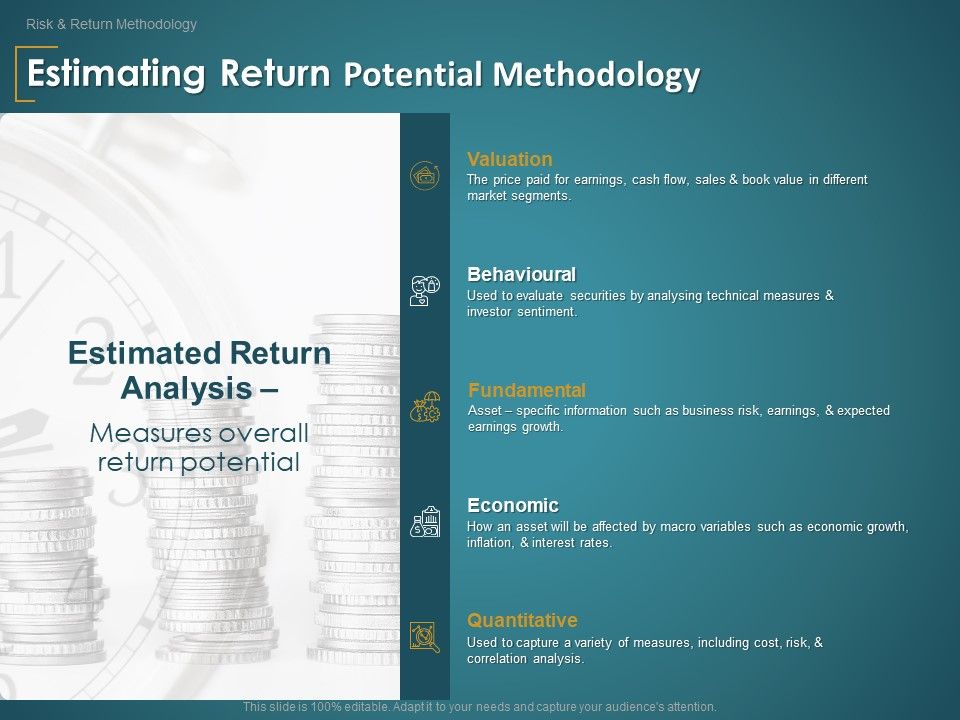 Risk & Return Methodology

Estimating Return Potential Methodology

Estimated Return Analysis –

Measures overall return potential

Valuation
The price paid for earnings, cash flow, sales & book value in different market segments.

Behavioural
Used to evaluate securities by analysing technical measures & investor sentiment.

Fundamental
Asset – specific information such as business risk, earnings, & expected earnings growth.

Economic
How an asset will be affected by macro variables such as economic growth, inflation, & interest rates.

Quantitative
Used to capture a variety of measures, including cost, risk, & correlation analysis.

This slide is 100% editable. Adapt it to your needs and capture your audience's attention.